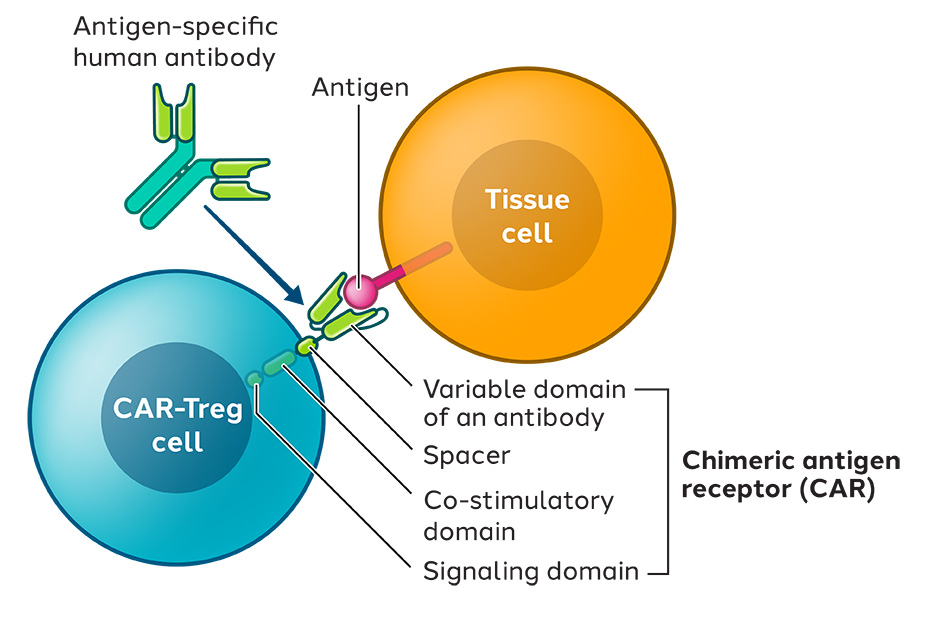 Antigen-specific human antibody

Antigen

Tissue cell

CAR-Treg cell

Variable domain of an antibody

Spacer

Co-stimulatory domain

Signaling domain

Chimeric antigen receptor (CAR)